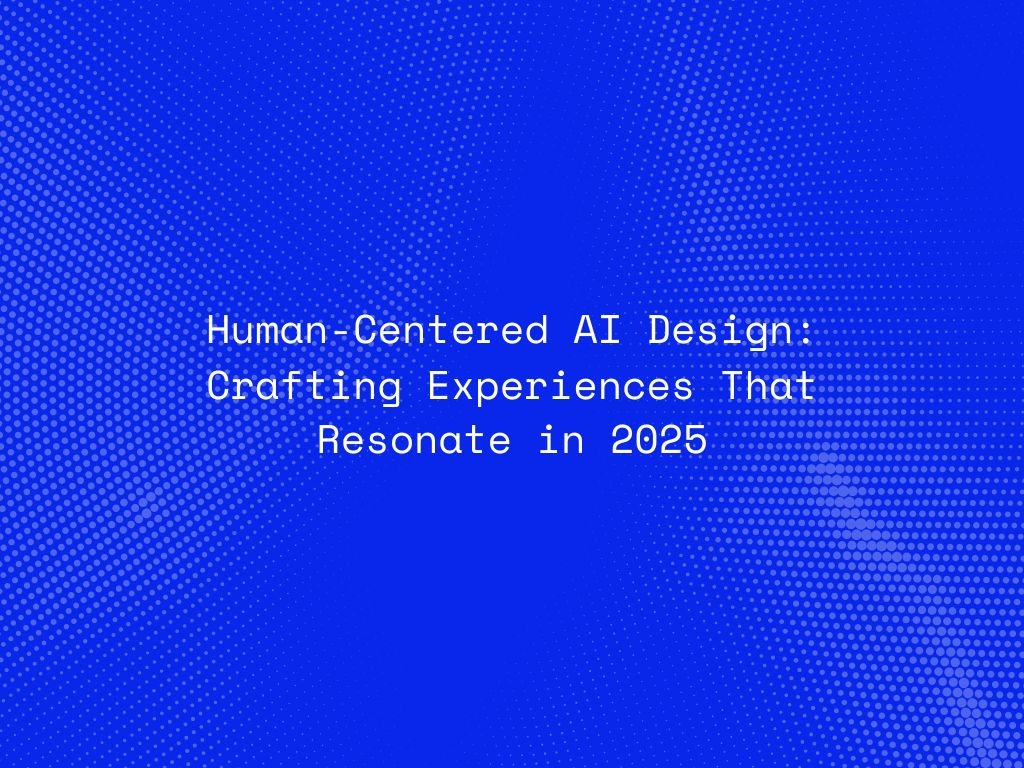 Human-Centered AI Design: Crafting Experiences That Resonate in 2025